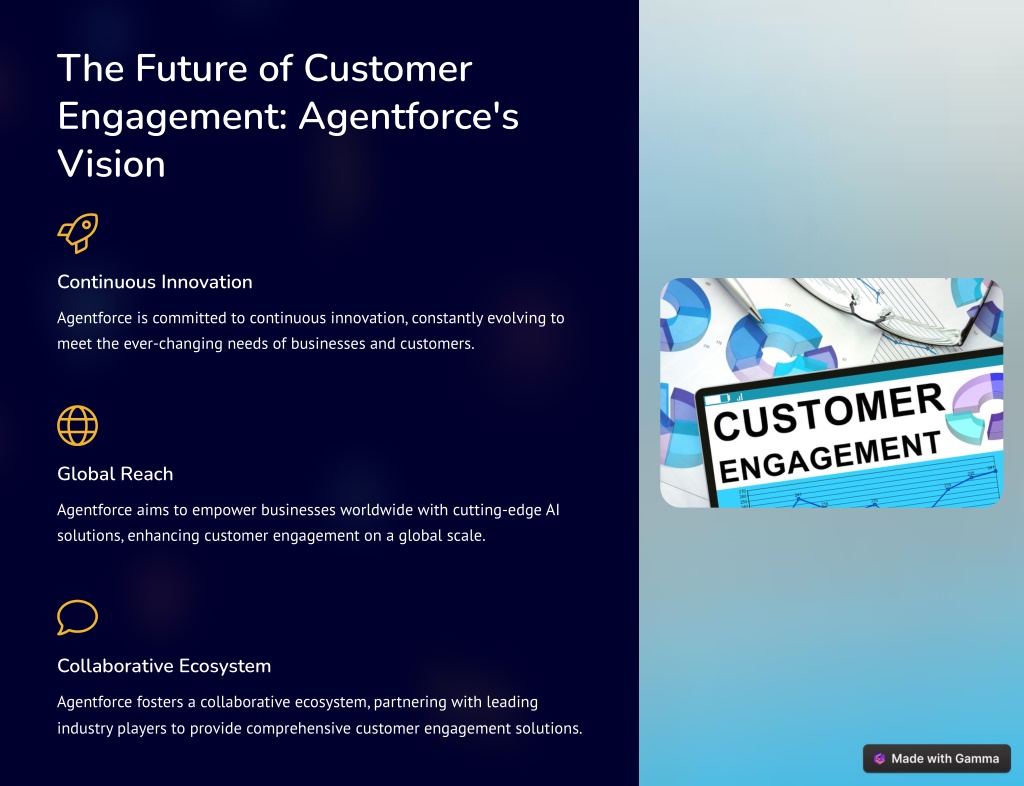 The Future of Customer Engagement: Agentforce's Vision

Continuous Innovation

Agentforce is committed to continuous innovation, constantly evolving to meet the ever-changing needs of businesses and customers.

Global Reach

Agentforce aims to empower businesses worldwide with cutting-edge AI solutions, enhancing customer engagement on a global scale.

Collaborative Ecosystem

Agentforce fosters a collaborative ecosystem, partnering with leading industry players to provide comprehensive customer engagement solutions.

CUSTOMER ENGAGEMENT

Made with Gamma